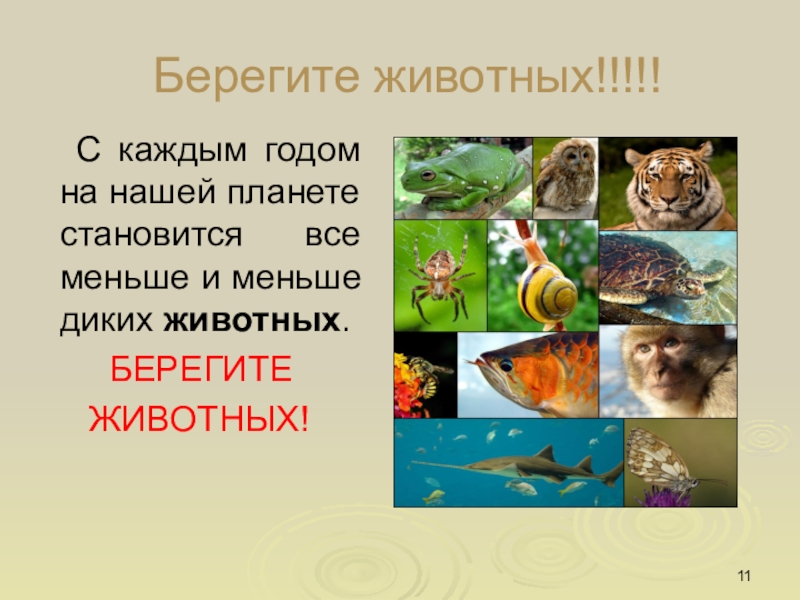 Берегите животных!!!!!

С каждым годом на нашей планете становится все меньше и меньше диких животных.

БЕРЕГИТЕ ЖИВОТНЫХ!

11